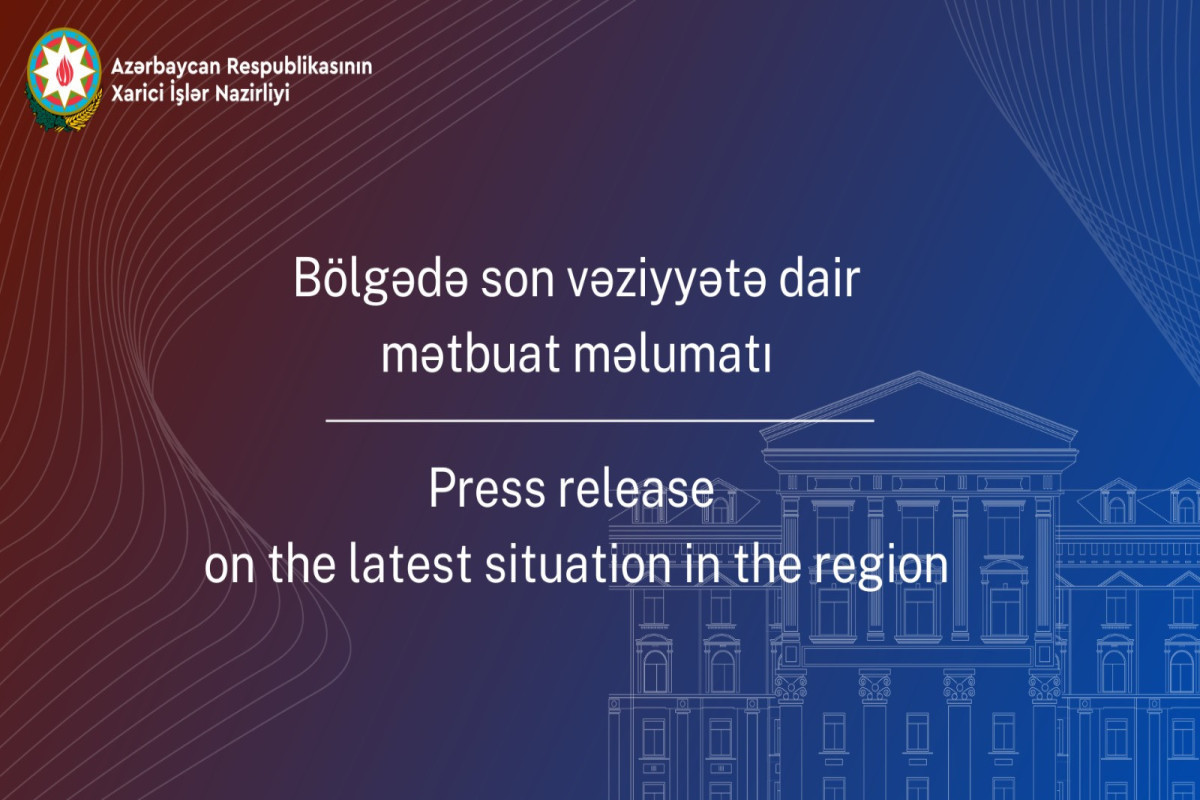 Azərbaycan Respublikasının
Xarici İşlər Nazirliyi

Bölgədə son vəziyyətə dair mətbuat məlumatı

Press release on the latest situation in the region